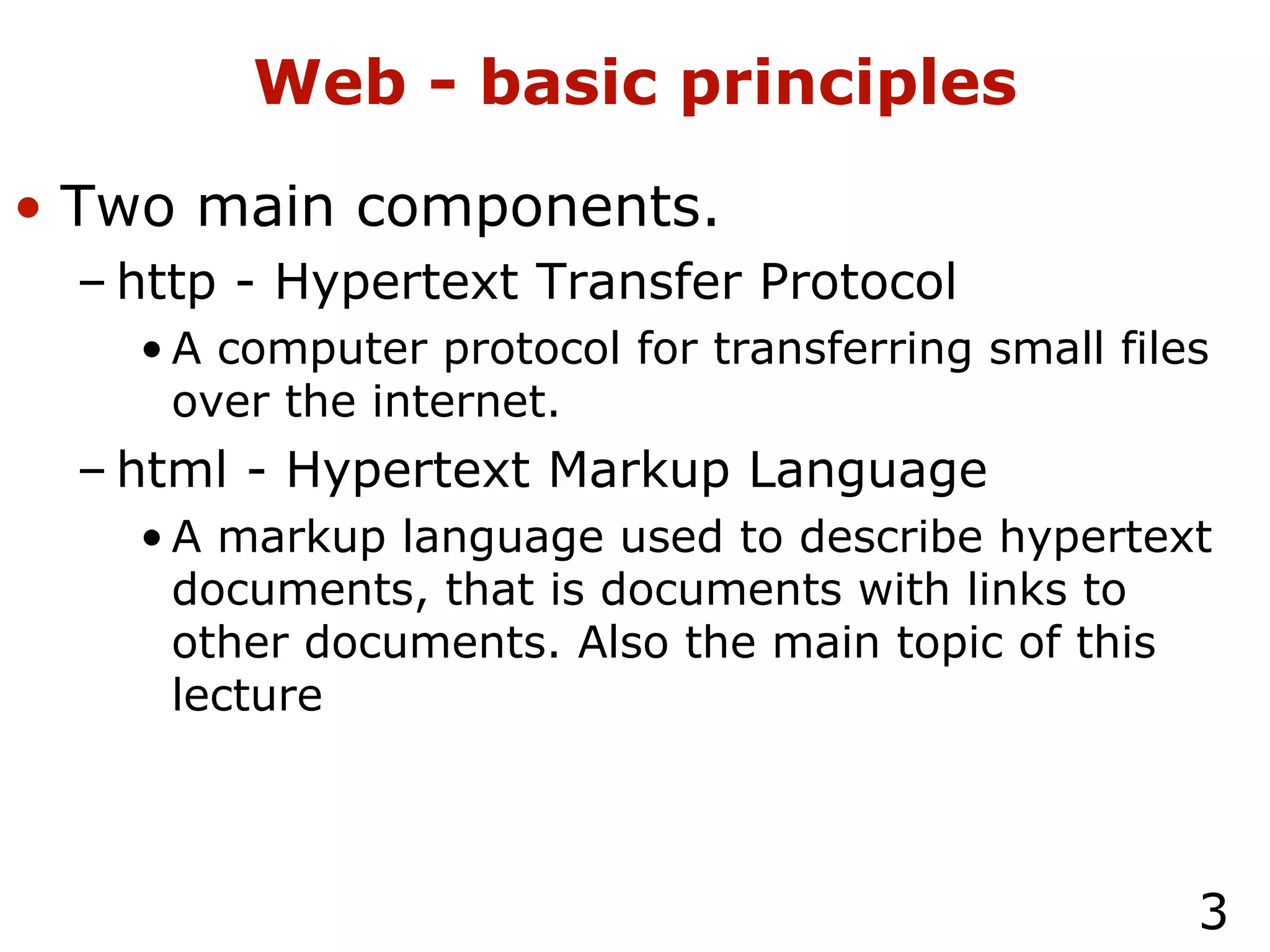 Web - basic principles

• Two main components.

– http - Hypertext Transfer Protocol

• A computer protocol for transferring small files over the internet.

– html - Hypertext Markup Language

• A markup language used to describe hypertext documents, that is documents with links to other documents. Also the main topic of this lecture

3